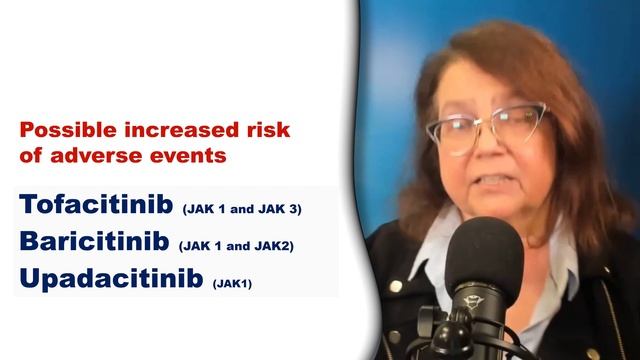 Possible increased risk of adverse events

Tofacitinib (JAK 1 and JAK 3)
Baricitinib (JAK 1 and JAK2)
Upadacitinib (JAK1)